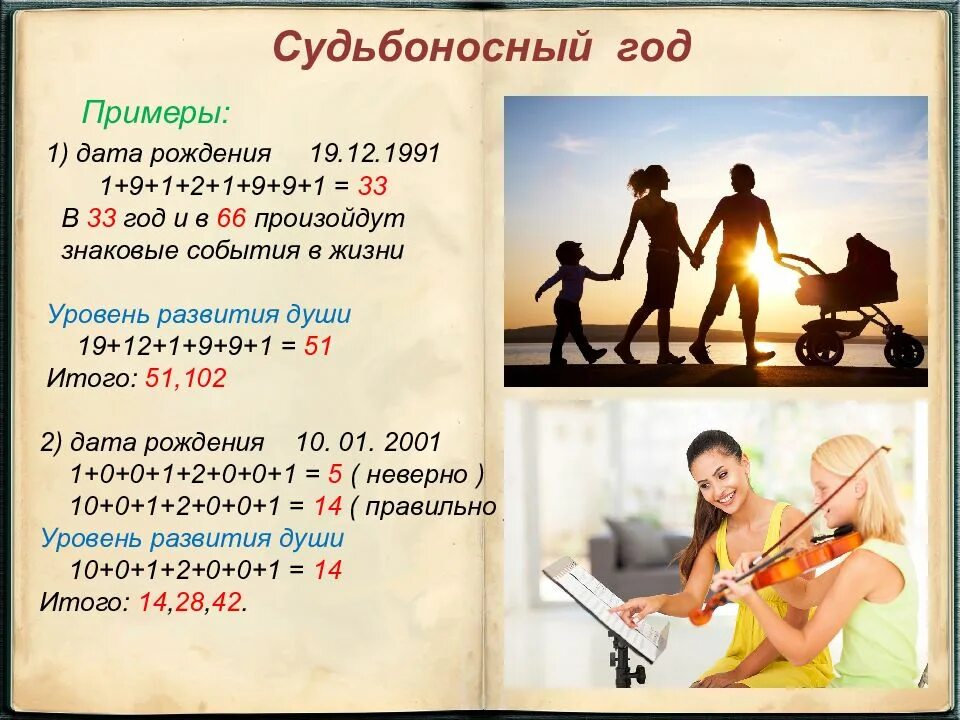 Судьбоносный год

Примеры:

1) дата рождения 19.12.1991
1+9+1+2+1+9+9+1 = 33
В 33 год и в 66 произойдут знаковые события в жизни

Уровень развития души
19+12+1+9+9+1 = 51
Итого: 51,102

2) дата рождения 10. 01. 2001
1+0+0+1+2+0+0+1 = 5 ( неверно )
10+0+1+2+0+0+1 = 14 ( правильно
Уровень развития души
10+0+1+2+0+0+1 = 14
Итого: 14,28,42.